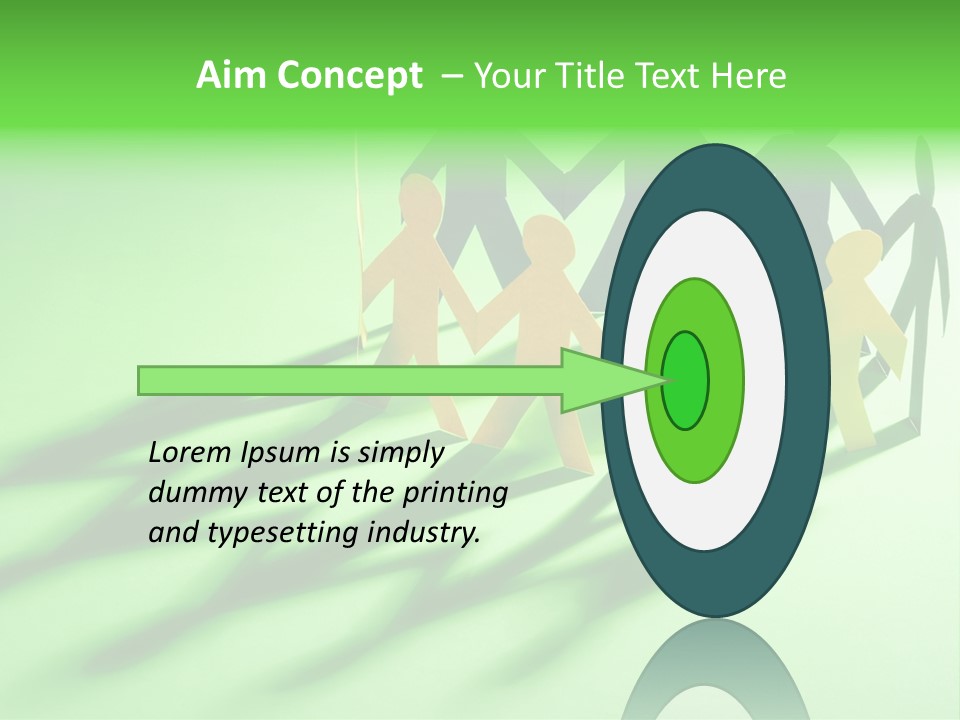 Aim Concept – Your Title Text Here

Lorem Ipsum is simply dummy text of the printing and typesetting industry.